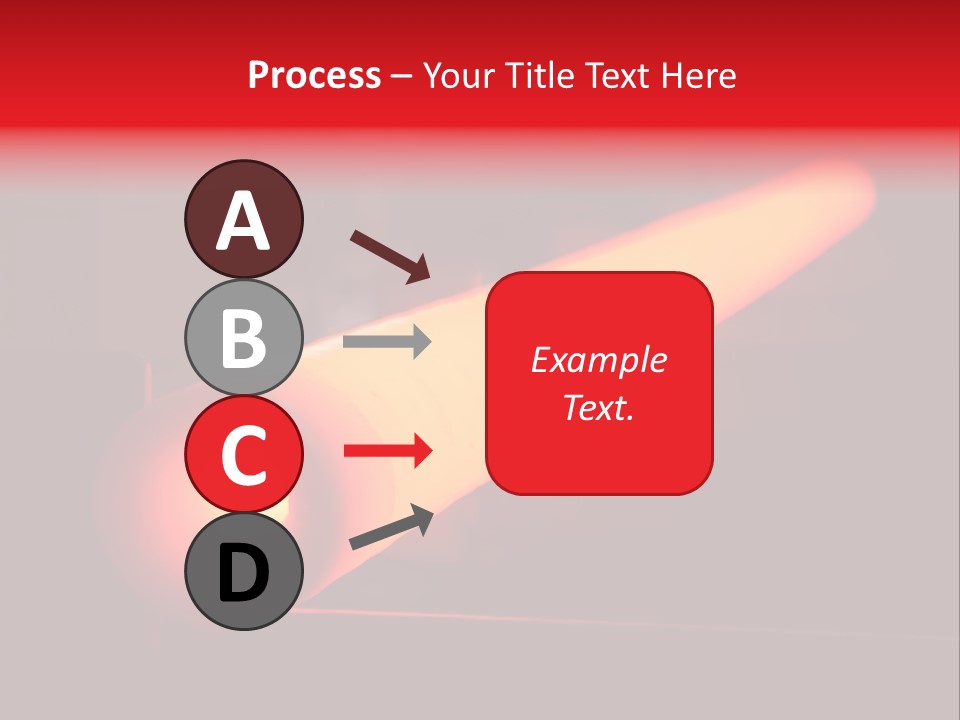 Process – Your Title Text Here

A

B

C

D

Example Text.